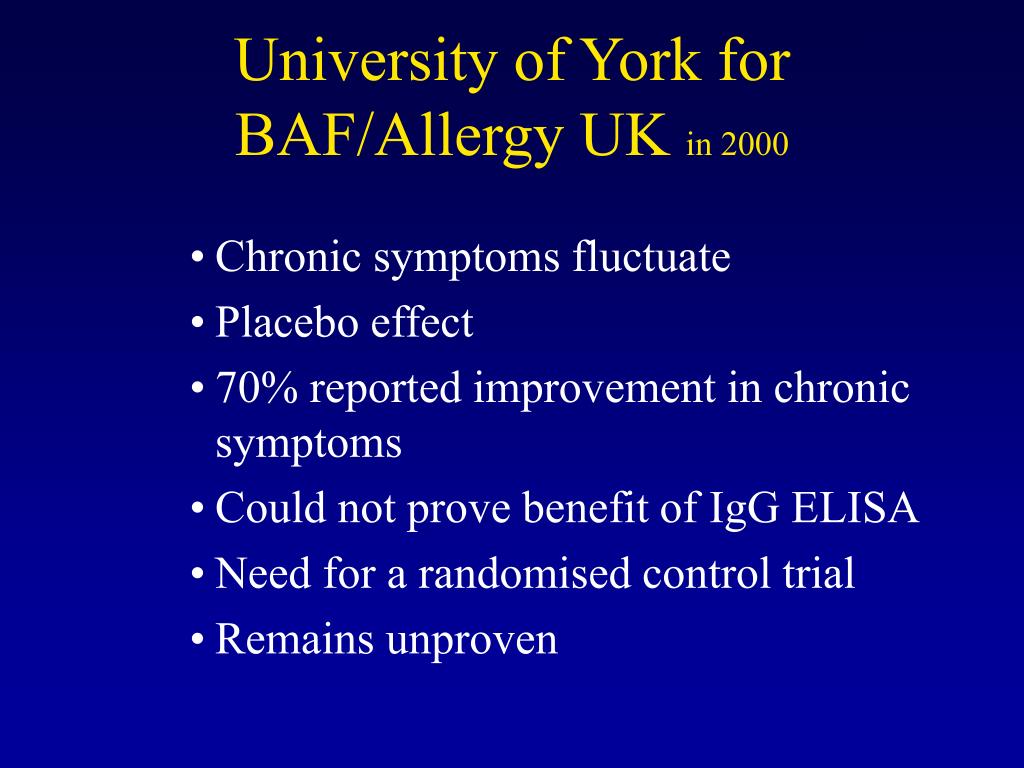 University of York for BAF/Allergy UK in 2000

• Chronic symptoms fluctuate
• Placebo effect
• 70% reported improvement in chronic symptoms
• Could not prove benefit of IgG ELISA
• Need for a randomised control trial
• Remains unproven